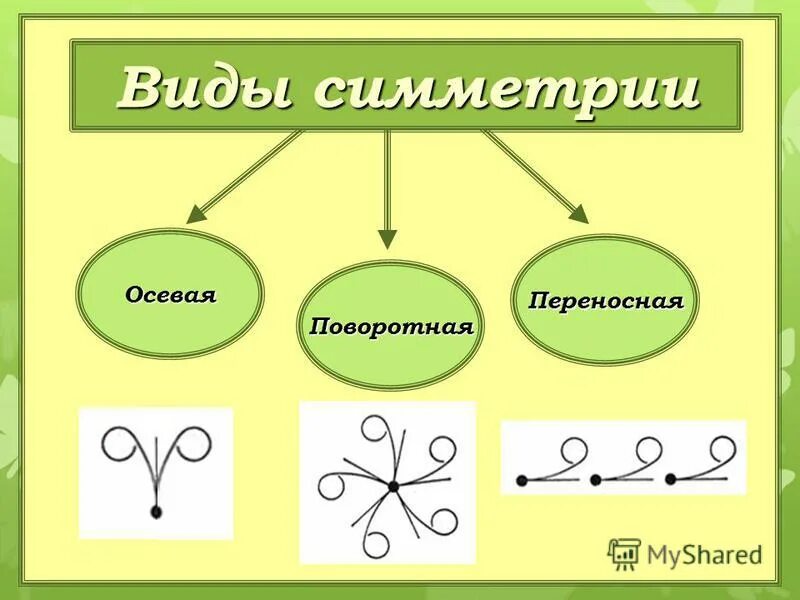 Виды симметрии

Осевая

Поворотная

Переносная

MyShared